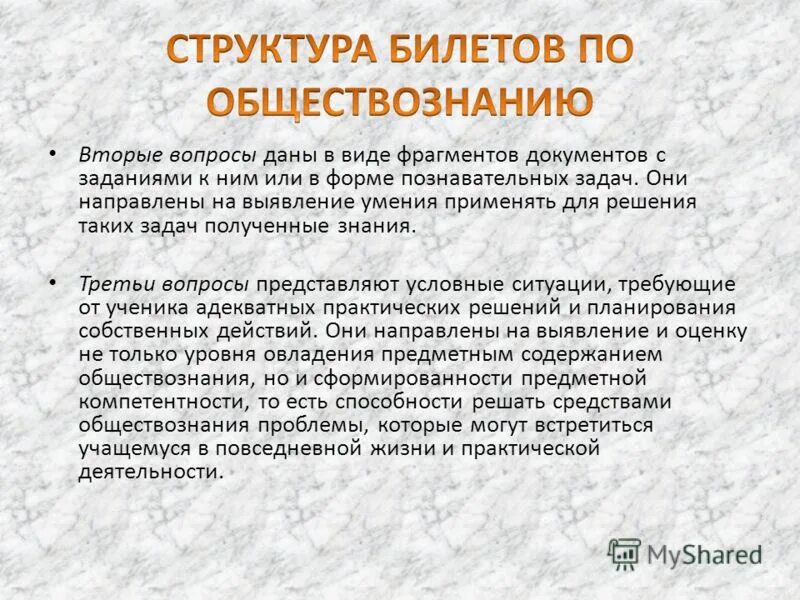 СТРУКТУРА БИЛЕТОВ ПО ОБЩЕСТВОЗНАНИЮ

• Вторые вопросы даны в виде фрагментов документов с заданиями к ним или в форме познавательных задач. Они направлены на выявление умения применять для решения таких задач полученные знания.

• Третьи вопросы представляют условные ситуации, требующие от ученика адекватных практических решений и планирования собственных действий. Они направлены на выявление и оценку не только уровня овладения предметным содержанием обществознания, но и сформированности предметной компетентности, то есть способности решать средствами обществознания проблемы, которые могут встретиться учащемуся в повседневной жизни и практической деятельности.

MyShared